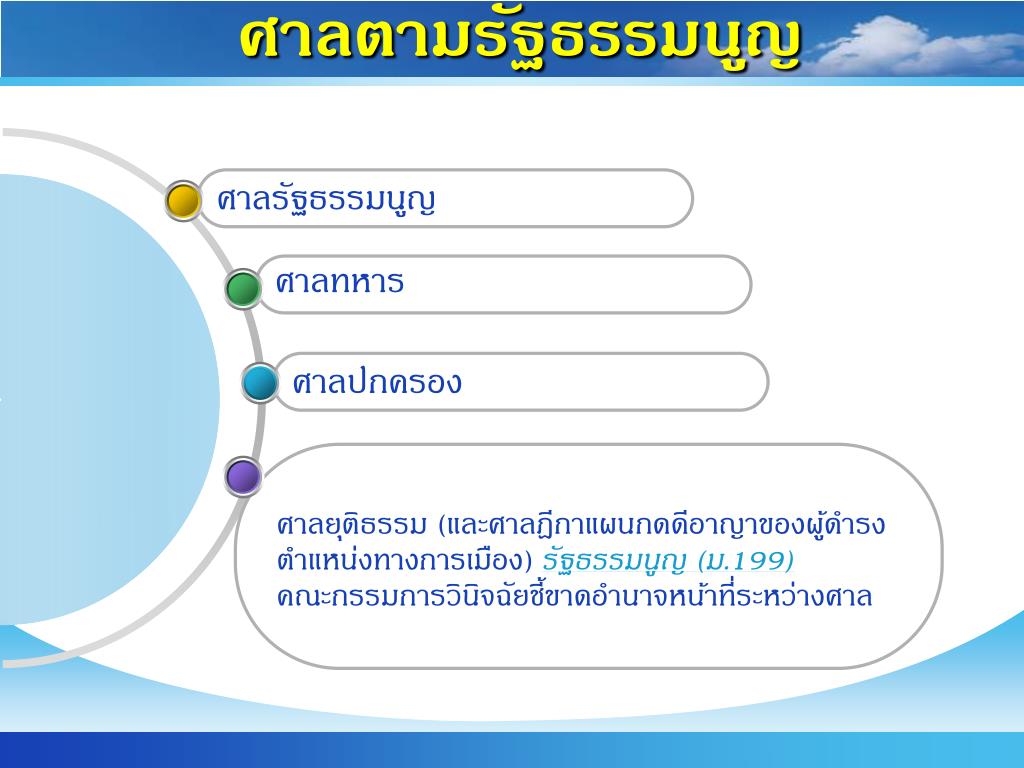 ศาลตามรัฐธรรมนูญ

ศาลรัฐธรรมนูญ

ศาลทหาร

ศาลปกครอง

ศาลยุติธรรม (และศาลฎีกาแผนกคดีอาญาของผู้ดำรงตำแหน่งทางการเมือง) รัฐธรรมนูญ (ม.199)
คณะกรรมการวินิจฉัยชี้ขาดอำนาจหน้าที่ระหว่างศาล